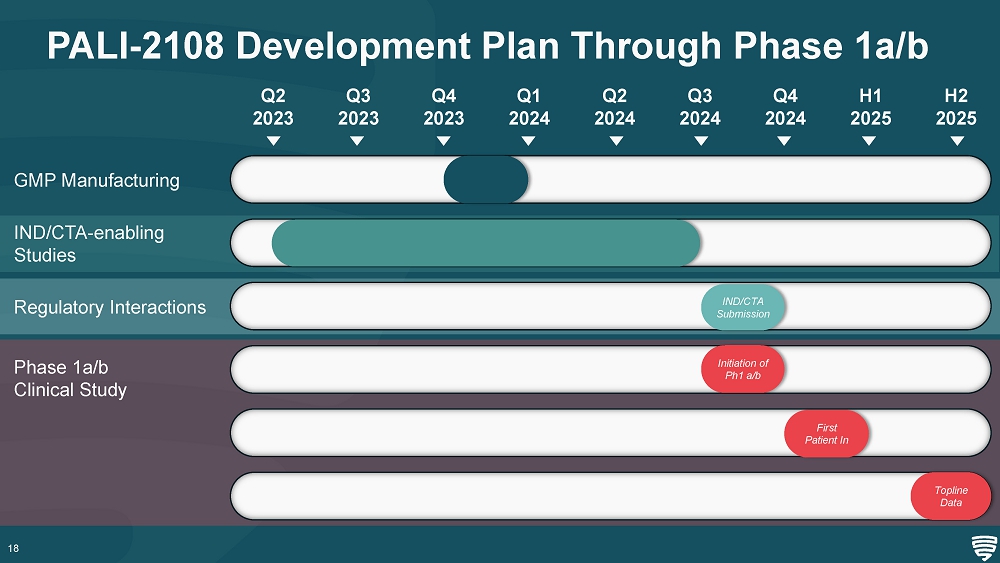 PALI-2108 Development Plan Through Phase 1a/b

Q2 2023
Q3 2023
Q4 2023
Q1 2024
Q2 2024
Q3 2024
Q4 2024
H1 2025
H2 2025

GMP Manufacturing

IND/CTA-enabling Studies

Regulatory Interactions

IND/CTA Submission

Phase 1a/b Clinical Study

Initiation of Ph1 a/b

First Patient In

Topline Data

18